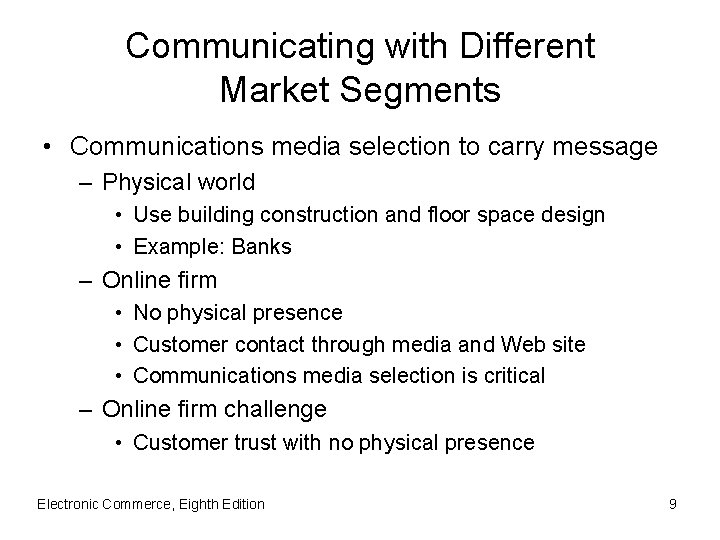 Communicating with Different Market Segments

• Communications media selection to carry message
– Physical world
• Use building construction and floor space design
• Example: Banks
– Online firm
• No physical presence
• Customer contact through media and Web site
• Communications media selection is critical
– Online firm challenge
• Customer trust with no physical presence

Electronic Commerce, Eighth Edition

9